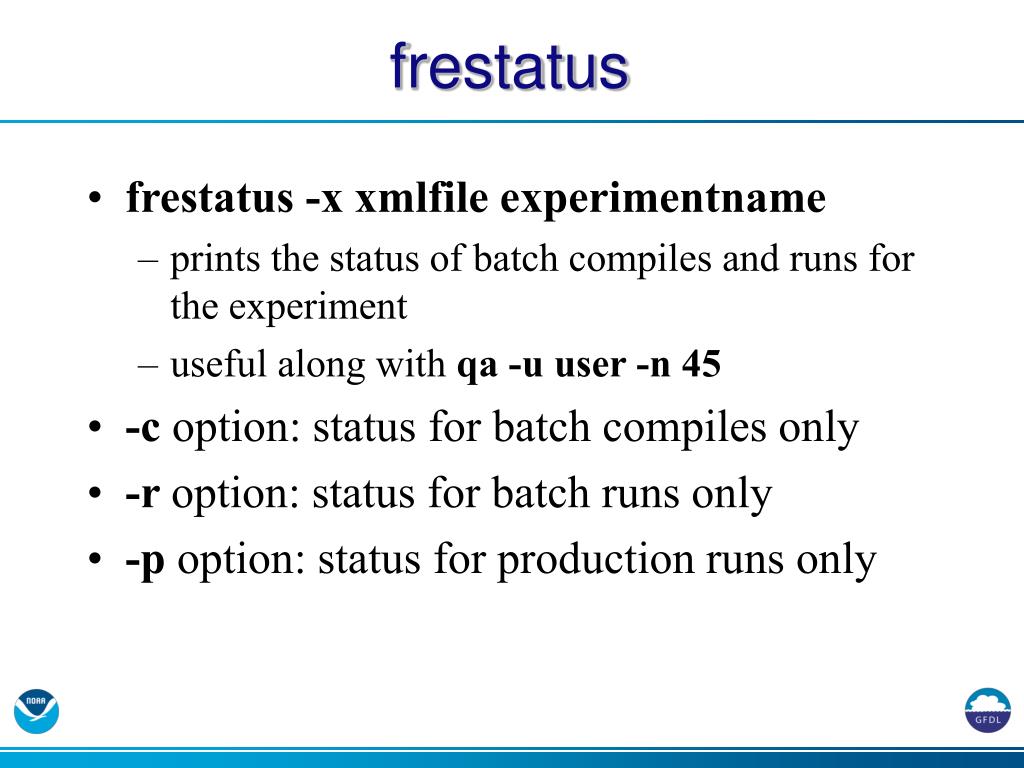 frestatus

• frestatus -x xmlfile experimentname
  – prints the status of batch compiles and runs for the experiment
  – useful along with qa -u user -n 45
• -c option: status for batch compiles only
• -r option: status for batch runs only
• -p option: status for production runs only

NOAA

GFDL